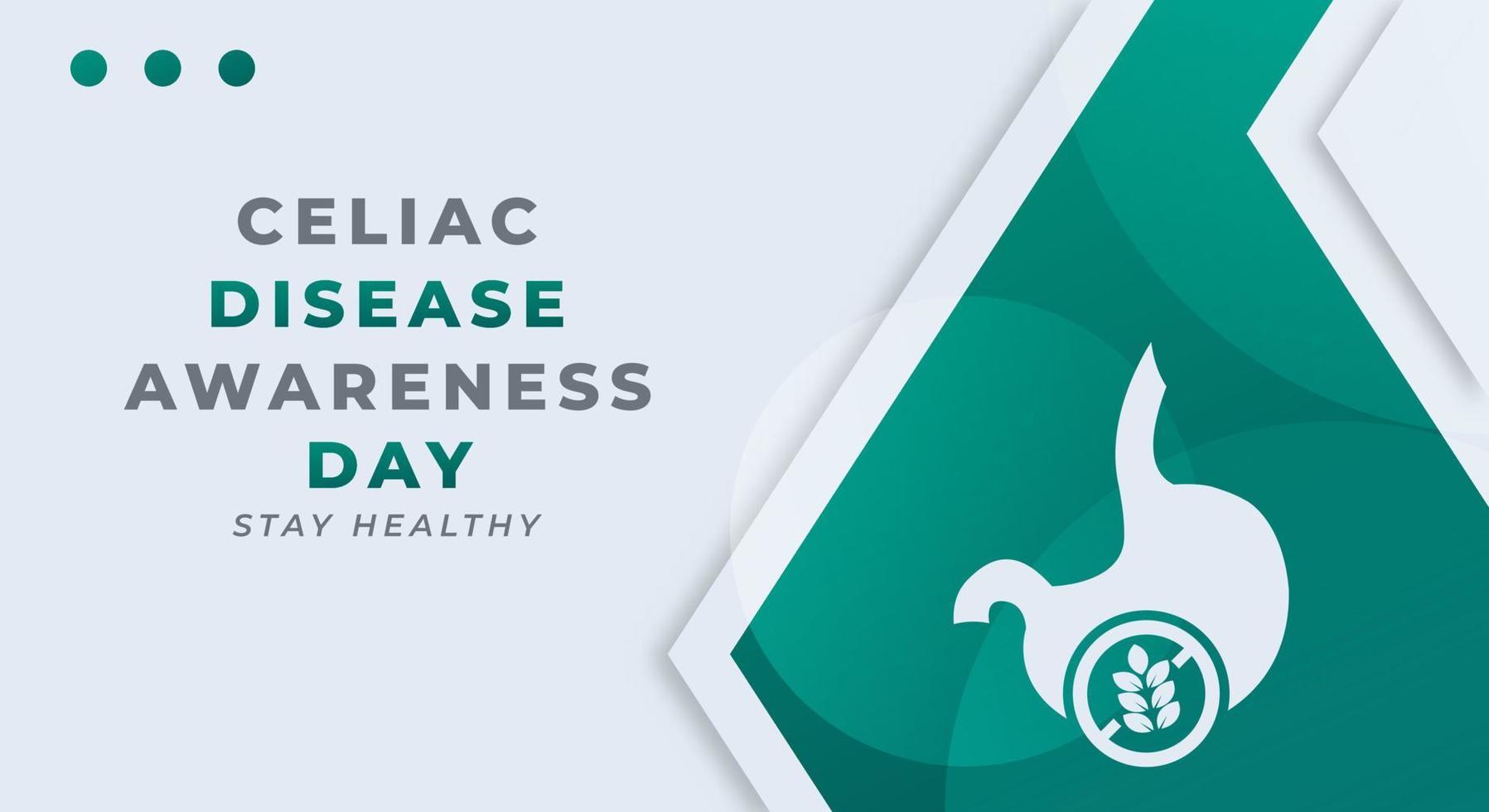 CELIAC
DISEASE
AWARENESS
DAY
STAY HEALTHY